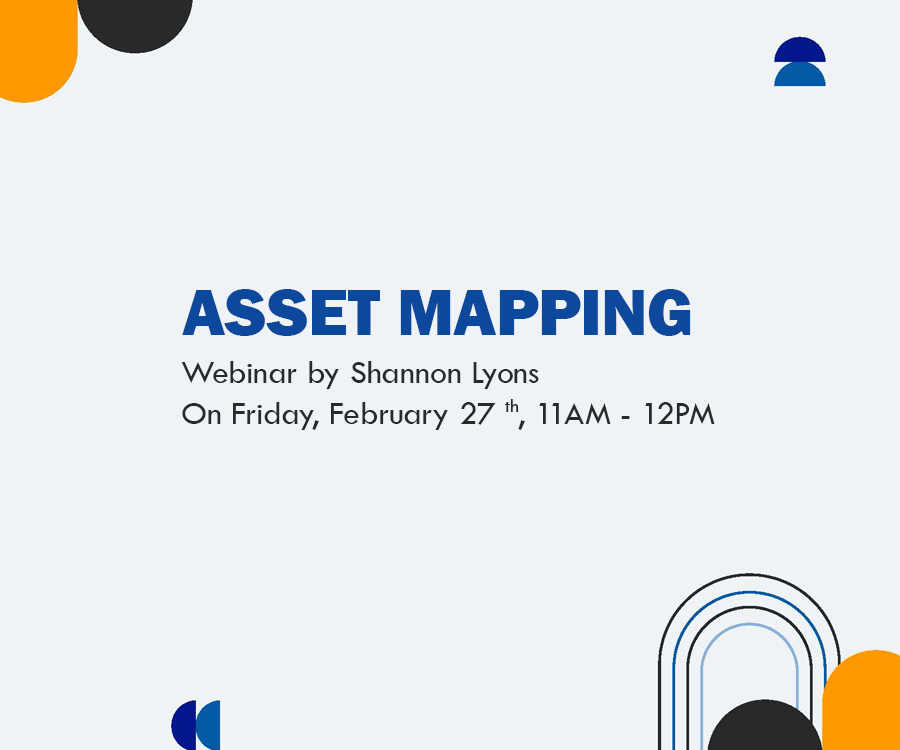 ASSET MAPPING

Webinar by Shannon Lyons
On Friday, February 27 th, 11AM - 12PM